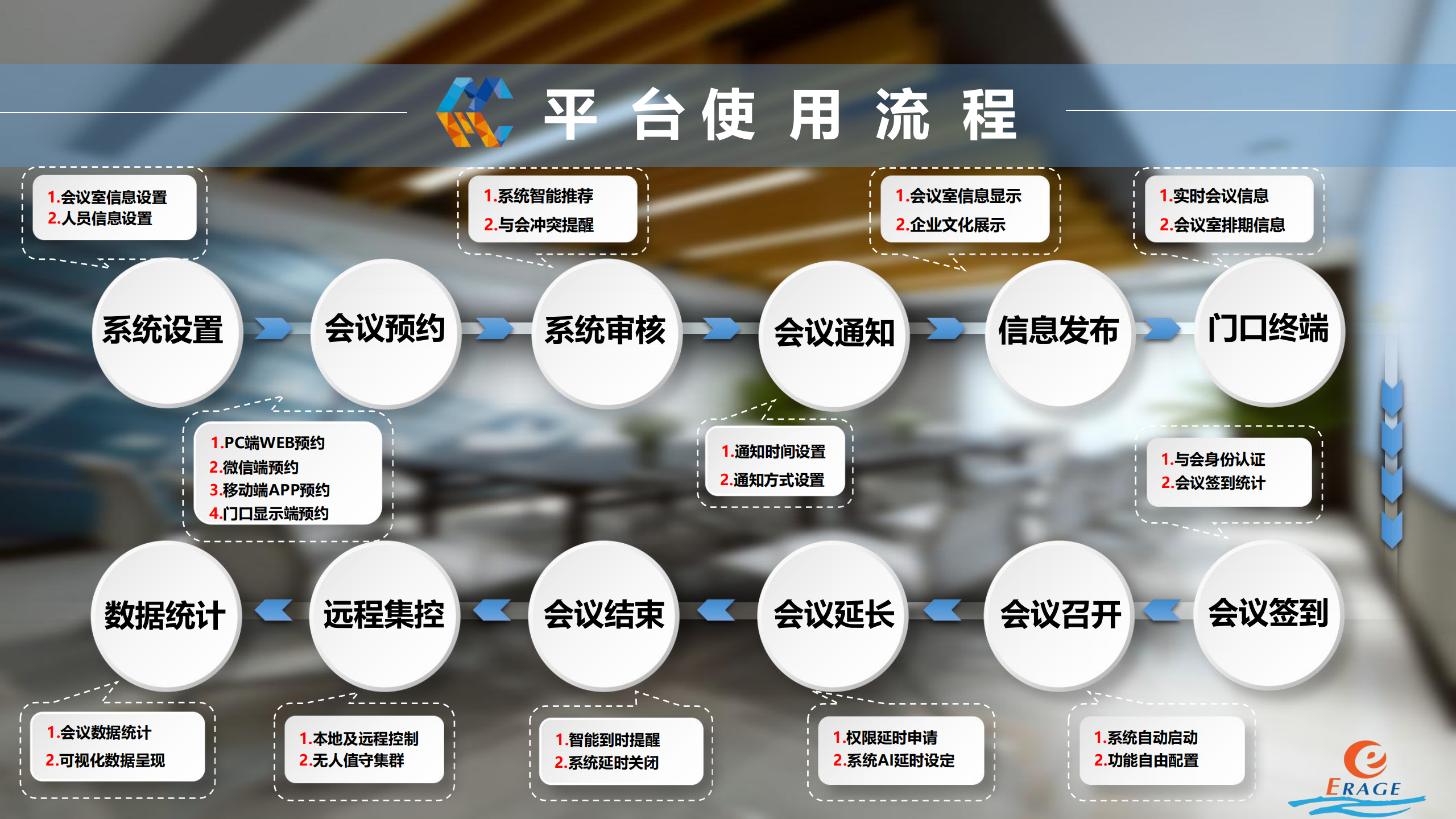 平台使用流程

1.会议室信息设置
2.人员信息设置

1.系统智能推荐
2.与会冲突提醒

1.会议室信息显示
2.企业文化展示

1.实时会议信息
2.会议室排期信息

系统设置

会议预约

系统审核

会议通知

信息发布

门口终端

1.PC端WEB预约
2.微信端预约
3.移动端APP预约
4.门口显示端预约

1.通知时间设置
2.通知方式设置

1.与会身份认证
2.会议签到统计

数据统计

远程集控

会议结束

会议延长

会议召开

会议签到

1.会议数据统计
2.可视化数据呈现

1.本地及远程控制
2.无人值守集群

1.智能到时提醒
2.系统延时关闭

1.权限延时申请
2.系统AI延时设定

1.系统自动启动
2.功能自由配置

ERAGE